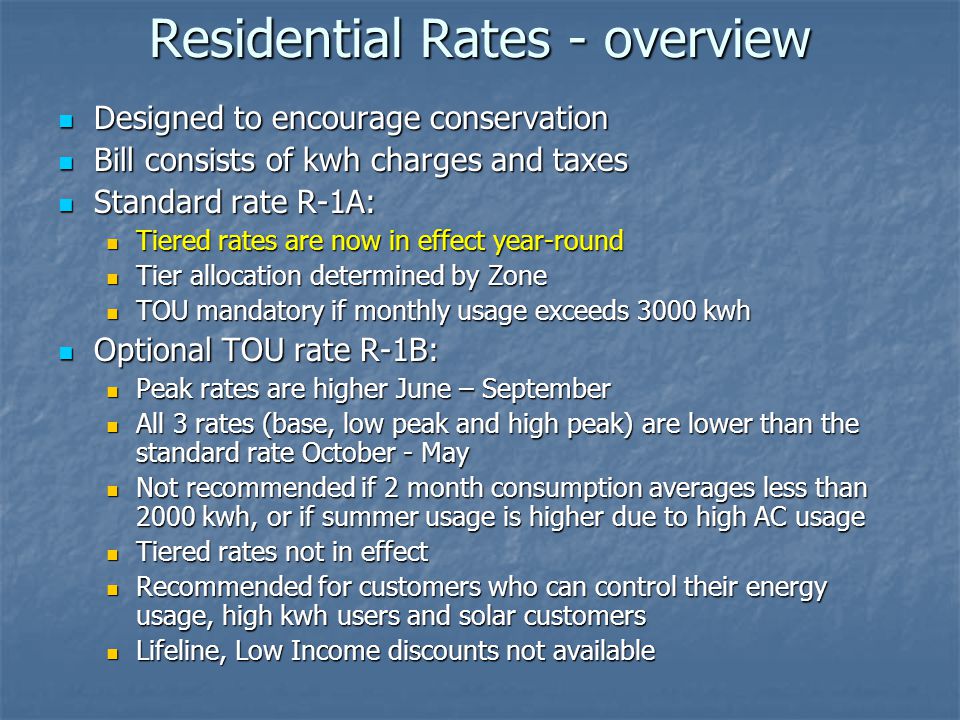 Residential Rates - overview

- Designed to encourage conservation
- Bill consists of kwh charges and taxes
- Standard rate R-1A:
  - Tiered rates are now in effect year-round
  - Tier allocation determined by Zone
  - TOU mandatory if monthly usage exceeds 3000 kwh
- Optional TOU rate R-1B:
  - Peak rates are higher June – September
  - All 3 rates (base, low peak and high peak) are lower than the standard rate October - May
  - Not recommended if 2 month consumption averages less than 2000 kwh, or if summer usage is higher due to high AC usage
  - Tiered rates not in effect
  - Recommended for customers who can control their energy usage, high kwh users and solar customers
  - Lifeline, Low Income discounts not available